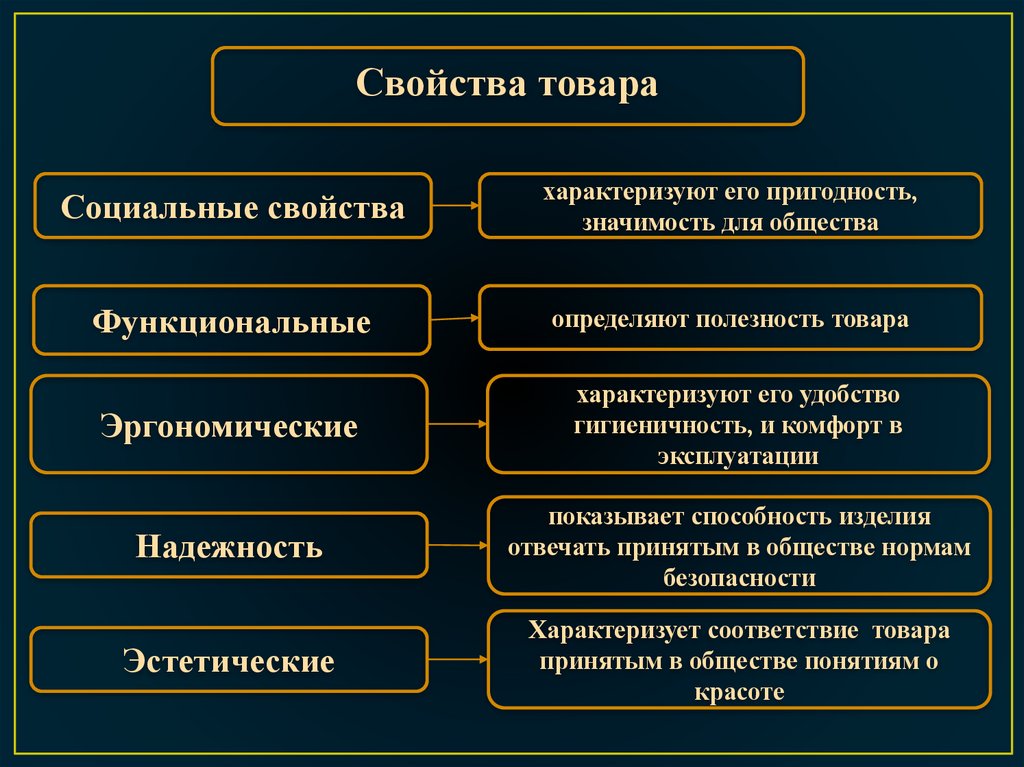 Свойства товара

Социальные свойства

характеризуют его пригодность, значимость для общества

Функциональные

определяют полезность товара

Эргономические

характеризуют его удобство гигиеничность, и комфорт в эксплуатации

Надежность

показывает способность изделия отвечать принятым в обществе нормам безопасности

Эстетические

Характеризует соответствие товара принятым в обществе понятиям о красоте